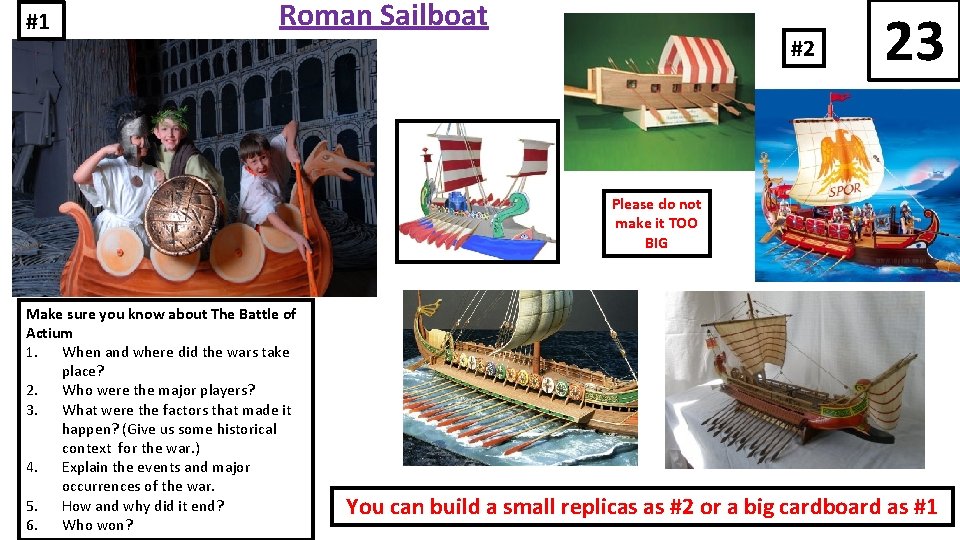 #1

Roman Sailboat

#2

23

SPQR

Please do not make it TOO BIG

Make sure you know about The Battle of Actium
1. When and where did the wars take place?
2. Who were the major players?
3. What were the factors that made it happen? (Give us some historical context for the war.)
4. Explain the events and major occurrences of the war.
5. How and why did it end?
6. Who won?

You can build a small replicas as #2 or a big cardboard as #1